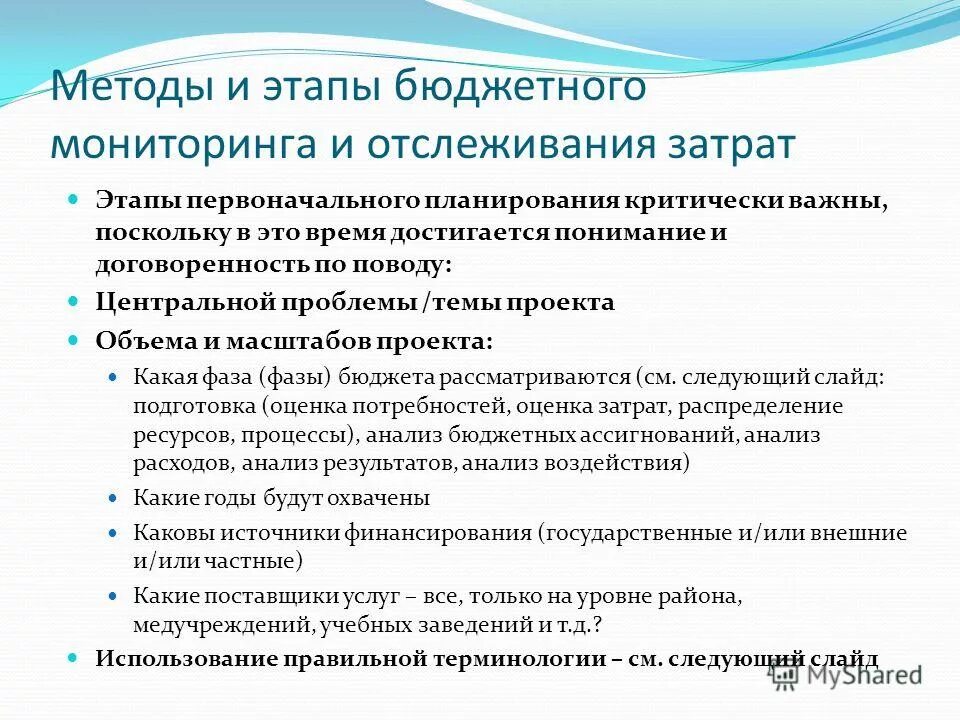 Методы и этапы бюджетного мониторинга и отслеживания затрат

Этапы первоначального планирования критически важны, поскольку в это время достигается понимание и договоренность по поводу:

Центральной проблемы /темы проекта

Объема и масштабов проекта:

Какая фаза (фазы) бюджета рассматриваются (см. следующий слайд: подготовка (оценка потребностей, оценка затрат, распределение ресурсов, процессы), анализ бюджетных ассигнований, анализ расходов, анализ результатов, анализ воздействия)

Какие годы будут охвачены

Каковы источники финансирования (государственные и/или внешние и/или частные)

Какие поставщики услуг – все, только на уровне района, медучреждений, учебных заведений и т.д.?

Использование правильной терминологии – см. следующий слайд

MyShared